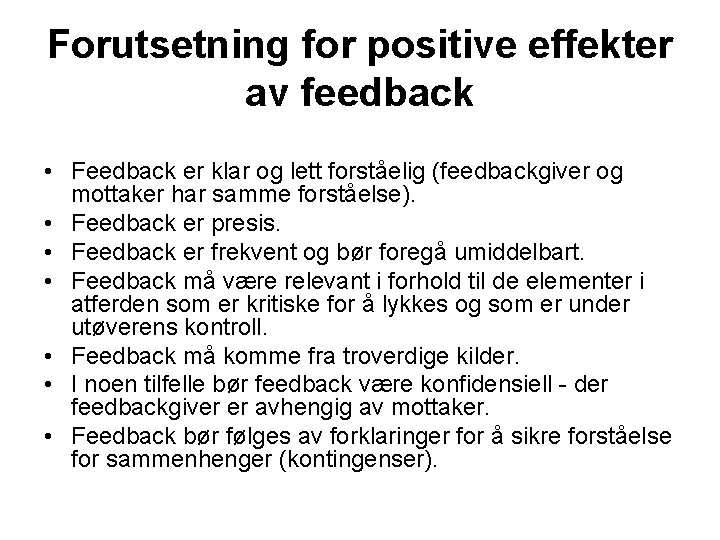 Forutsetning for positive effekter av feedback

• Feedback er klar og lett forståelig (feedbackgiver og mottaker har samme forståelse).
• Feedback er presis.
• Feedback er frekvent og bør foregå umiddelbart.
• Feedback må være relevant i forhold til de elementer i atferden som er kritiske for å lykkes og som er under utøverens kontroll.
• Feedback må komme fra troverdige kilder.
• I noen tilfelle bør feedback være konfidensiell - der feedbackgiver er avhengig av mottaker.
• Feedback bør følges av forklaringer for å sikre forståelse for sammenhenger (kontingenser).